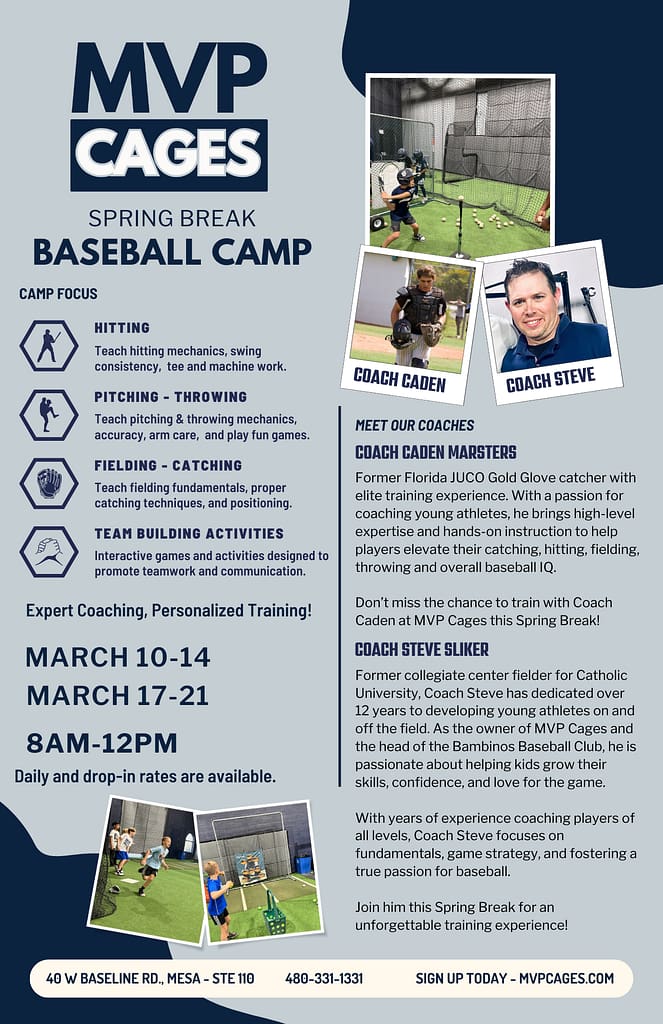 MVP CAGES

SPRING BREAK
BASEBALL CAMP

CAMP FOCUS

HITTING
Teach hitting mechanics, swing consistency, tee and machine work.

PITCHING - THROWING
Teach pitching & throwing mechanics, accuracy, arm care, and play fun games.

FIELDING - CATCHING
Teach fielding fundamentals, proper catching techniques, and positioning.

TEAM BUILDING ACTIVITIES
Interactive games and activities designed to promote teamwork and communication.

Expert Coaching, Personalized Training!

MARCH 10-14
MARCH 17-21

8AM-12PM

Daily and drop-in rates are available.

COACH CADEN

COACH STEVE

MEET OUR COACHES

COACH CADEN MARSTERS

Former Florida JUCO Gold Glove catcher with elite training experience. With a passion for coaching young athletes, he brings high-level expertise and hands-on instruction to help players elevate their catching, hitting, fielding, throwing and overall baseball IQ.

Don't miss the chance to train with Coach Caden at MVP Cages this Spring Break!

COACH STEVE SLIKER

Former collegiate center fielder for Catholic University, Coach Steve has dedicated over 12 years to developing young athletes on and off the field. As the owner of MVP Cages and the head of the Bambinos Baseball Club, he is passionate about helping kids grow their skills, confidence, and love for the game.

With years of experience coaching players of all levels, Coach Steve focuses on fundamentals, game strategy, and fostering a true passion for baseball.

Join him this Spring Break for an unforgettable training experience!

40 W BASELINE RD., MESA - STE 110    480-331-1331    SIGN UP TODAY - MVPCAGES.COM